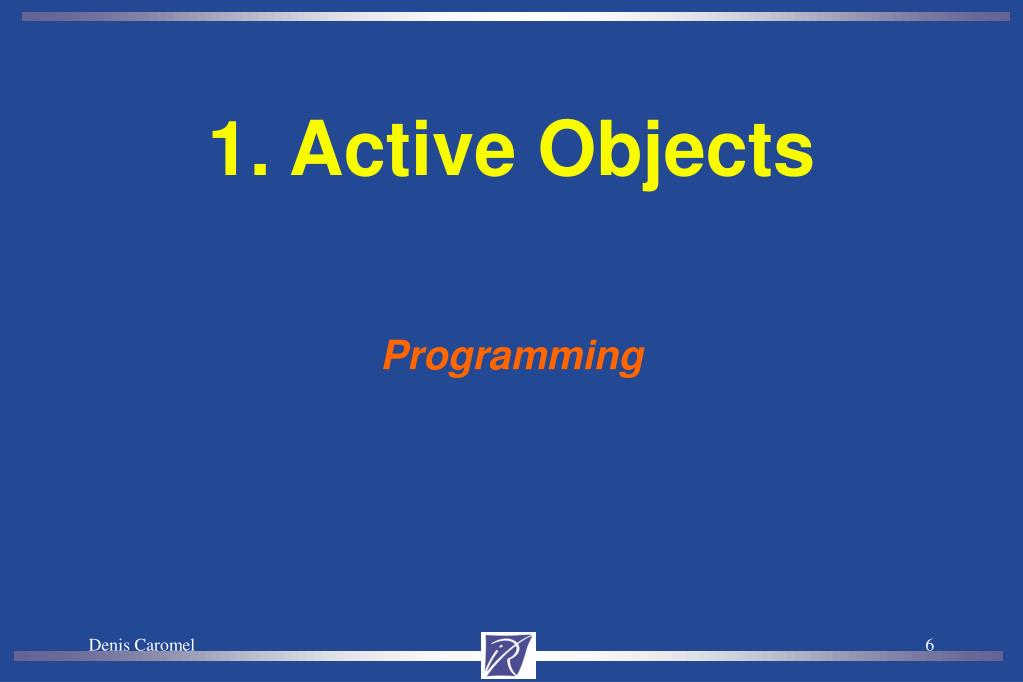 1. Active Objects

Programming

Denis Caromel

6